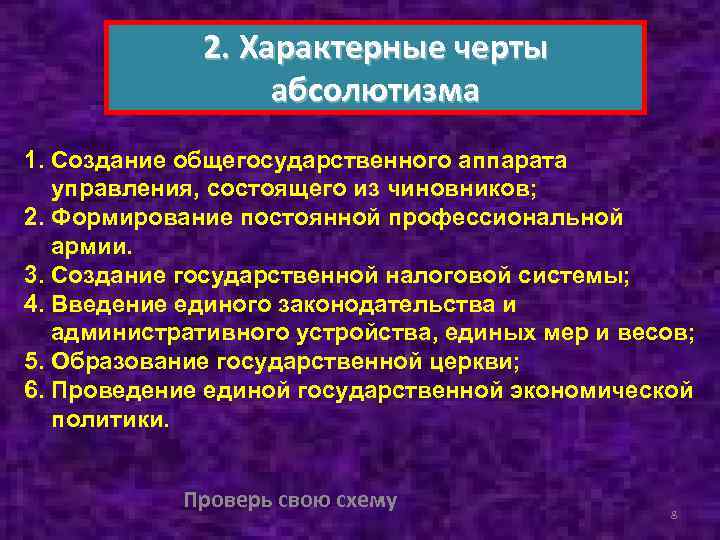 2. Характерные черты абсолютизма

1. Создание общегосударственного аппарата управления, состоящего из чиновников;
2. Формирование постоянной профессиональной армии.
3. Создание государственной налоговой системы;
4. Введение единого законодательства и административного устройства, единых мер и весов;
5. Образование государственной церкви;
6. Проведение единой государственной экономической политики.

Проверь свою схему

8